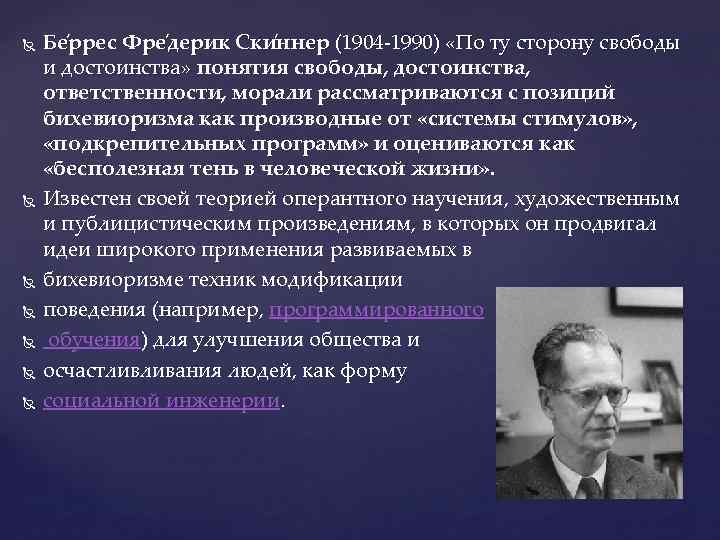 Бе́ррес Фре́дерик Ски́ннер (1904-1990) «По ту сторону свободы и достоинства» понятия свободы, достоинства, ответственности, морали рассматриваются с позиций бихевиоризма как производные от «системы стимулов», «подкрепительных программ» и оцениваются как «бесполезная тень в человеческой жизни».

Известен своей теорией оперантного научения, художественным и публицистическим произведениям, в которых он продвигал идеи широкого применения развиваемых в

бихевиоризме техник модификации

поведения (например, программированного

обучения) для улучшения общества и

осчастливливания людей, как форму

социальной инженерии.